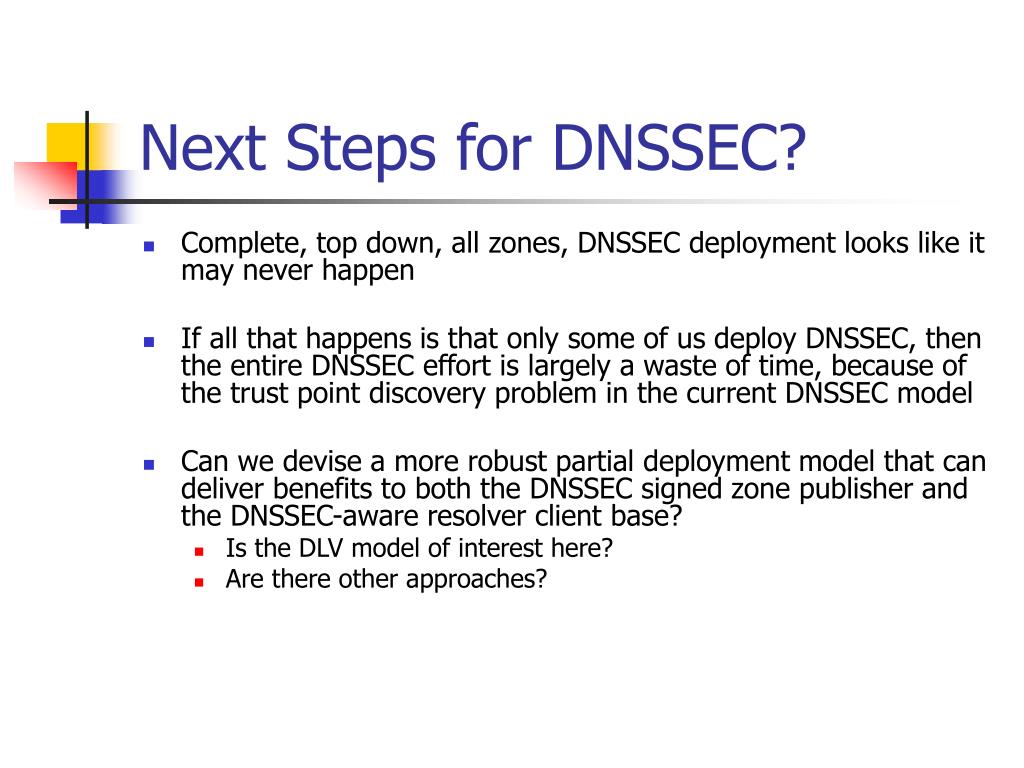 Next Steps for DNSSEC?

- Complete, top down, all zones, DNSSEC deployment looks like it may never happen

- If all that happens is that only some of us deploy DNSSEC, then the entire DNSSEC effort is largely a waste of time, because of the trust point discovery problem in the current DNSSEC model

- Can we devise a more robust partial deployment model that can deliver benefits to both the DNSSEC signed zone publisher and the DNSSEC-aware resolver client base?
  - Is the DLV model of interest here?
  - Are there other approaches?